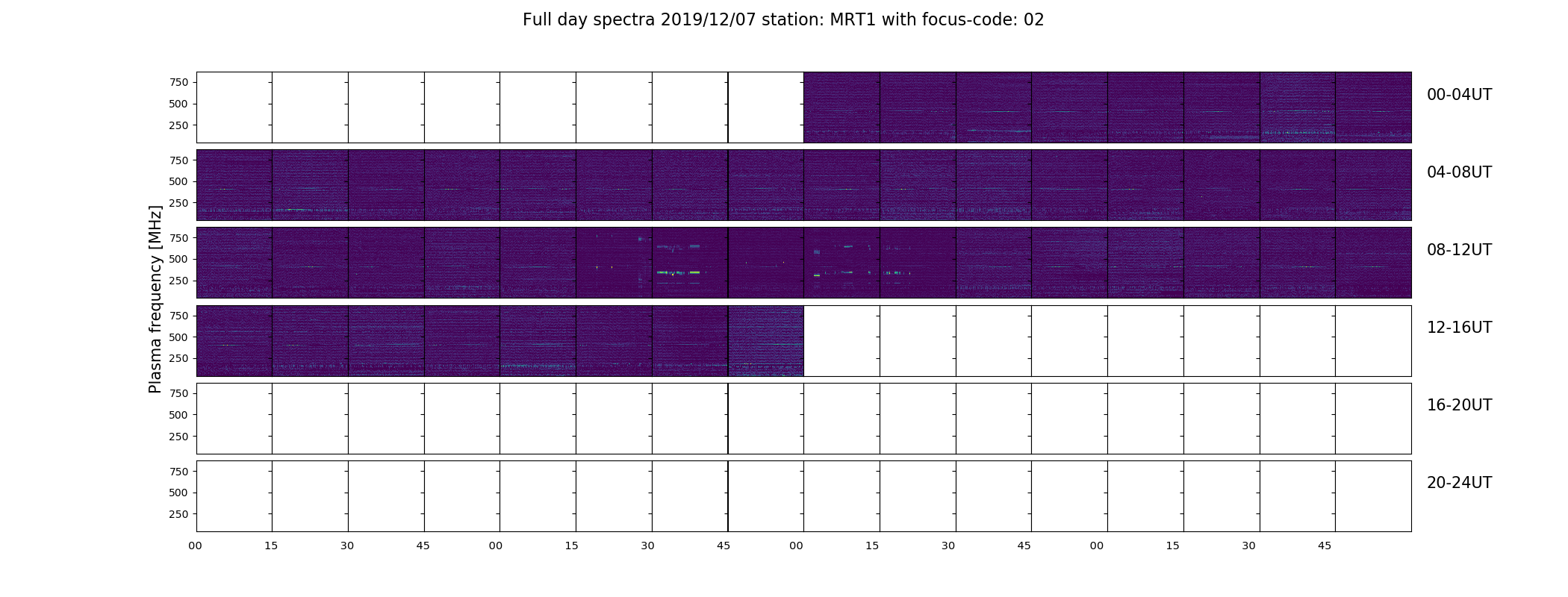 Full day spectra 2019/12/07 station: MRT1 with focus-code: 02

Plasma frequency [MHz]

750
500
250

00-04UT

750
500
250

04-08UT

750
500
250

08-12UT

750
500
250

12-16UT

750
500
250

16-20UT

750
500
250

20-24UT

00 15 30 45 00 15 30 45 00 15 30 45 00 15 30 45